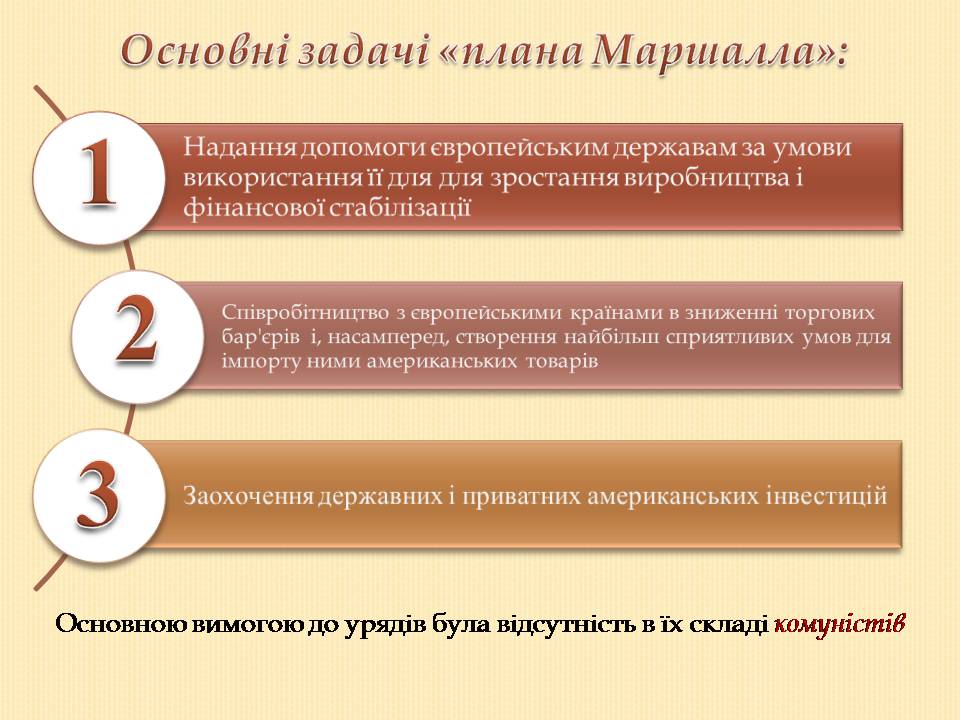 Основні задачі «плана Маршалла»:

1

Надання допомоги європейським державам за умови використання її для для зростання виробництва і фінансової стабілізації

2

Співробітництво з європейськими країнами в зниженні торгових бар'єрів і, насамперед, створення найбільш сприятливих умов для імпорту ними американських товарів

3

Заохочення державних і приватних американських інвестицій

Основною вимогою до урядів була відсутність в їх складі комуністів